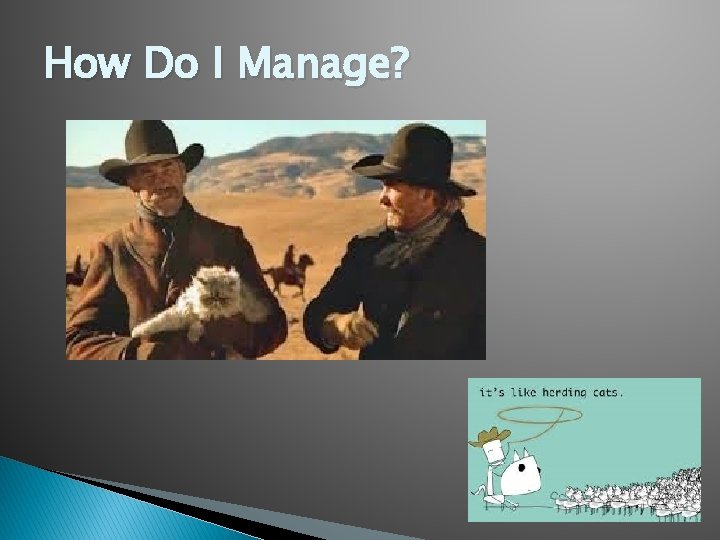 How Do I Manage?

it's like herding cats.